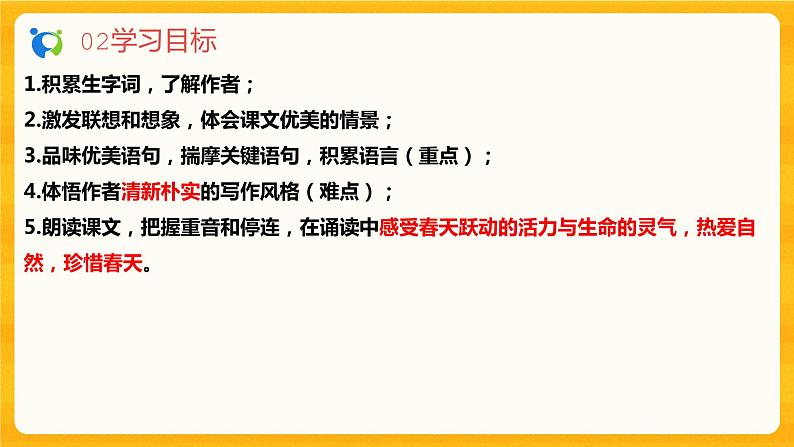 02学习目标

1.积累生字词，了解作者；

2.激发联想和想象，体会课文优美的情景；

3.品味优美语句，揣摩关键语句，积累语言（重点）；

4.体悟作者清新朴实的写作风格（难点）；

5.朗读课文，把握重音和停连，在诵读中感受春天跃动的活力与生命的灵气，热爱自然，珍惜春天。